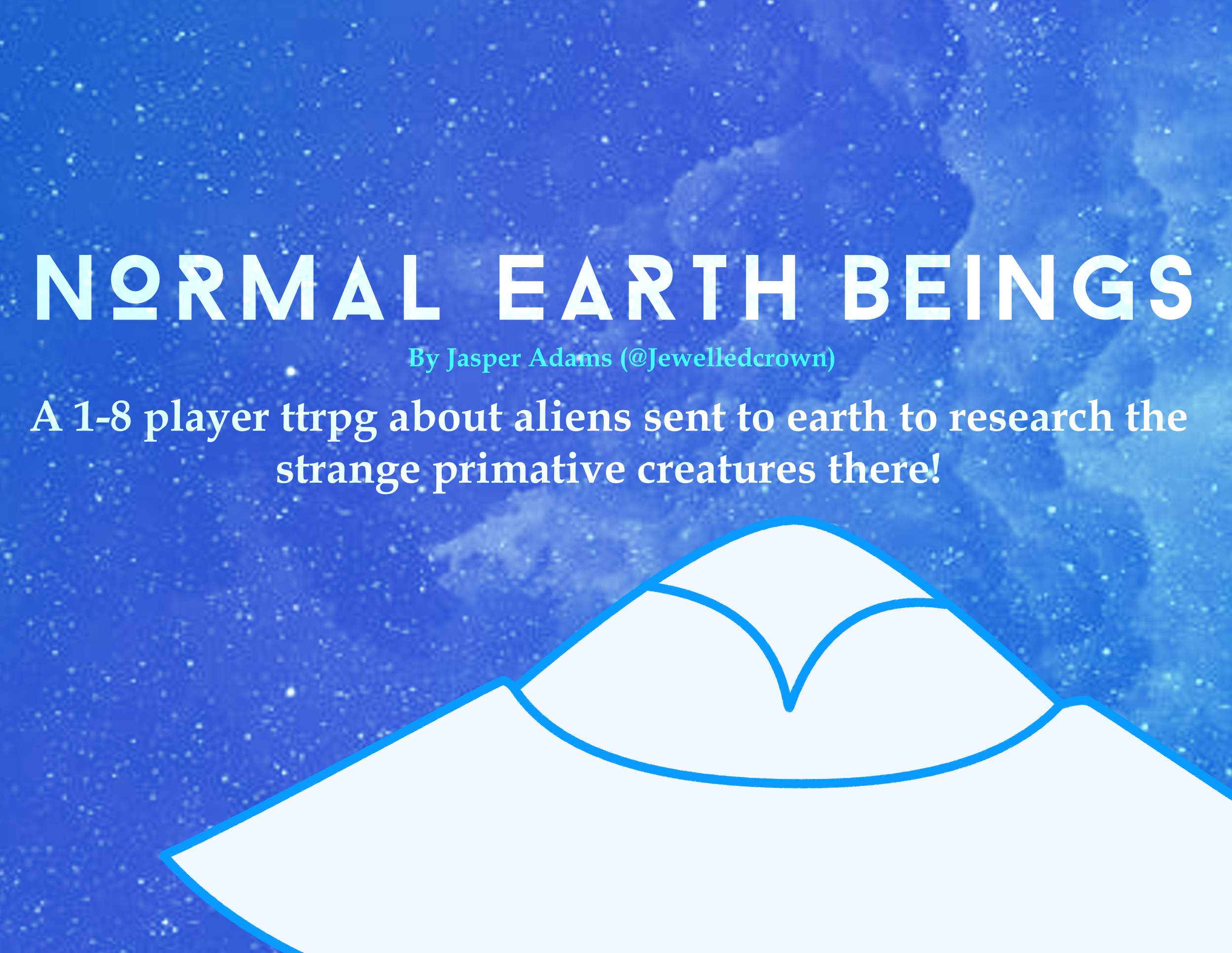 NORMAL EARTH BEINGS

By Jasper Adams (@Jewelledcrown)

A 1-8 player ttrpg about aliens sent to earth to research the strange primative creatures there!